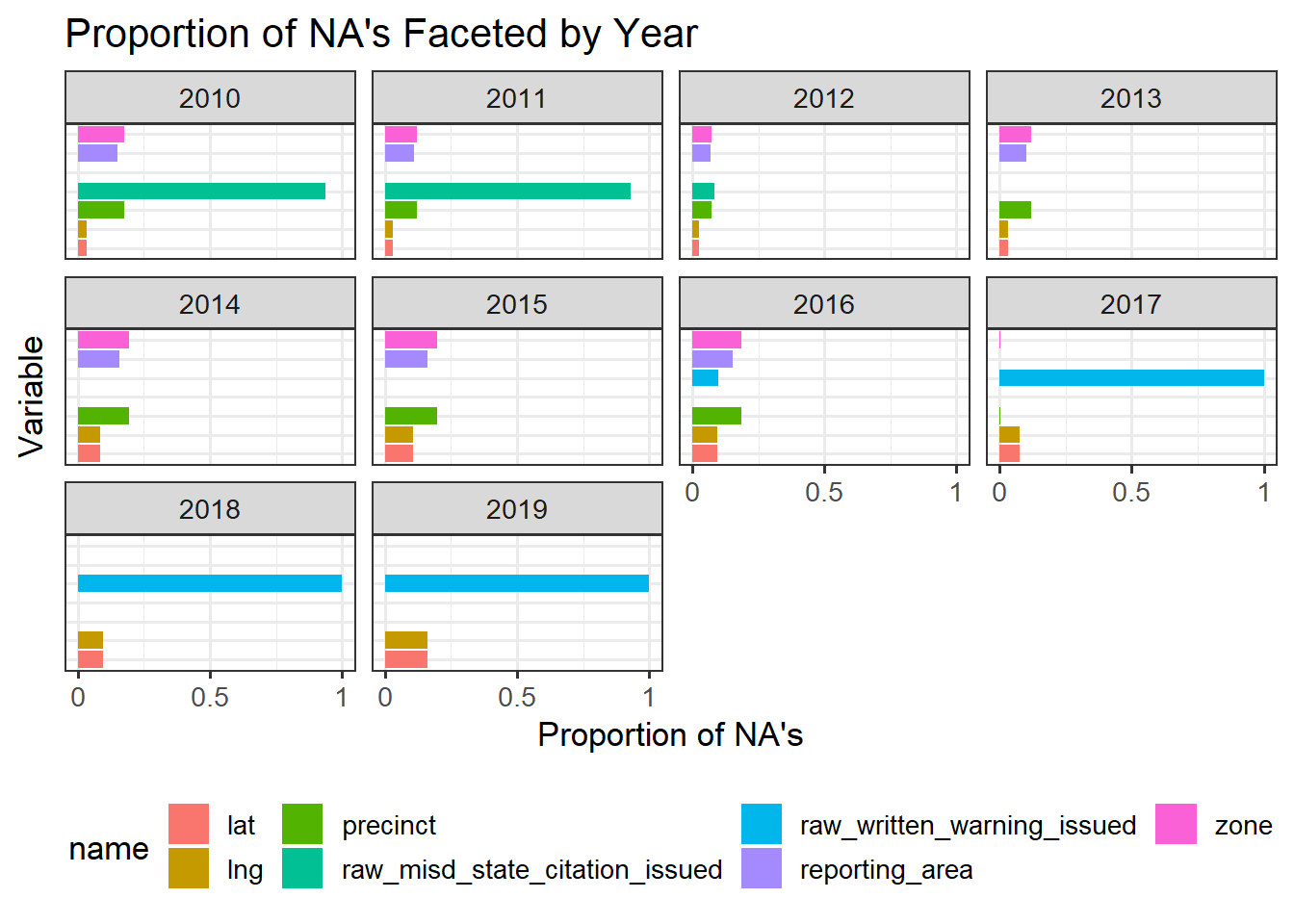 Proportion of NA's Faceted by Year

2010

2011

2012

2013

2014

2015

2016

2017

0 0.5 1

0 0.5 1

2018

2019

0 0.5 1

0 0.5 1

Variable

Proportion of NA's

name

lat

lng

precinct

raw_misd_state_citation_issued

raw_written_warning_issued

reporting_area

zone